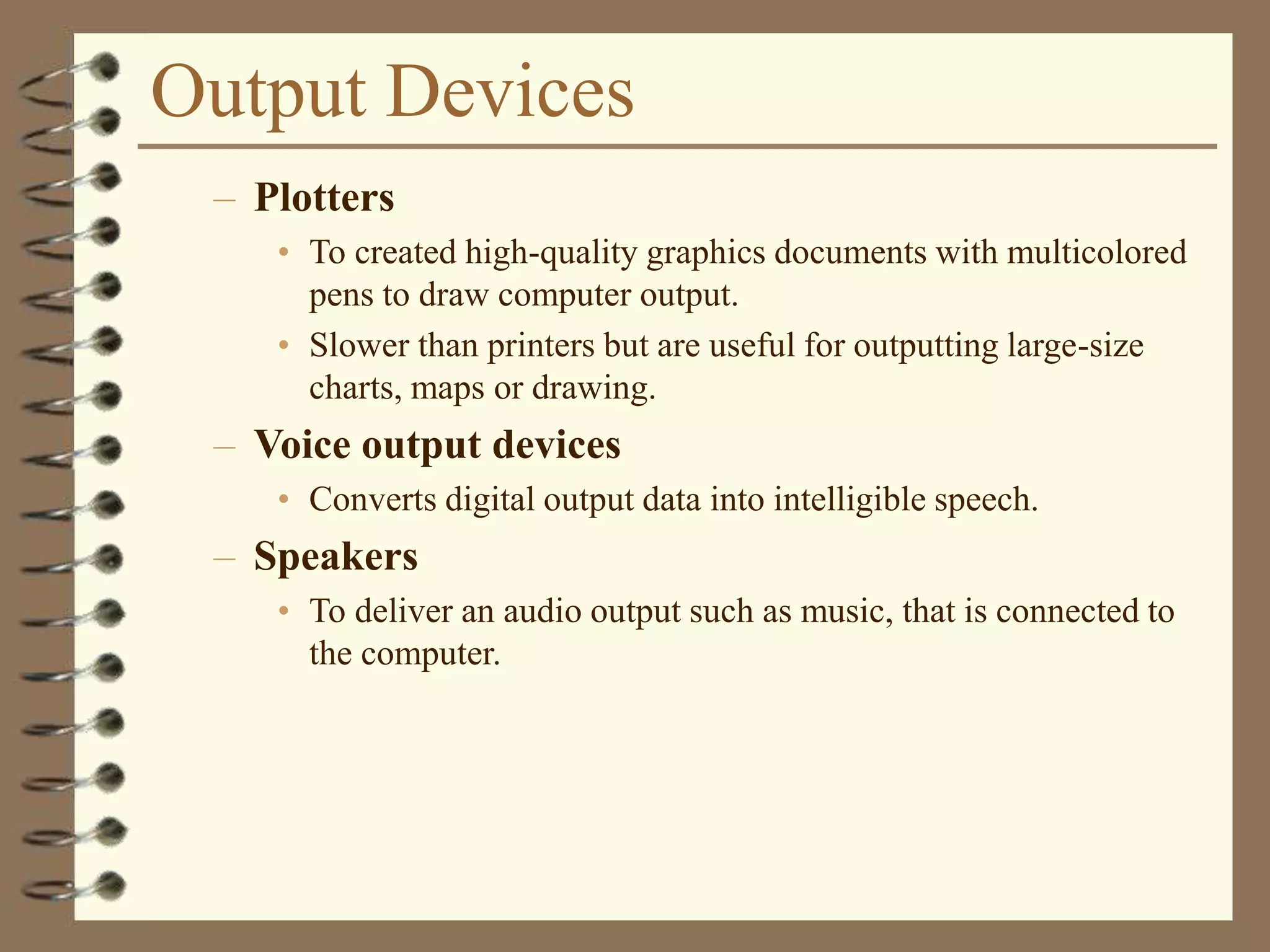 Output Devices

– Plotters
• To created high-quality graphics documents with multicolored pens to draw computer output.
• Slower than printers but are useful for outputting large-size charts, maps or drawing.

– Voice output devices
• Converts digital output data into intelligible speech.

– Speakers
• To deliver an audio output such as music, that is connected to the computer.